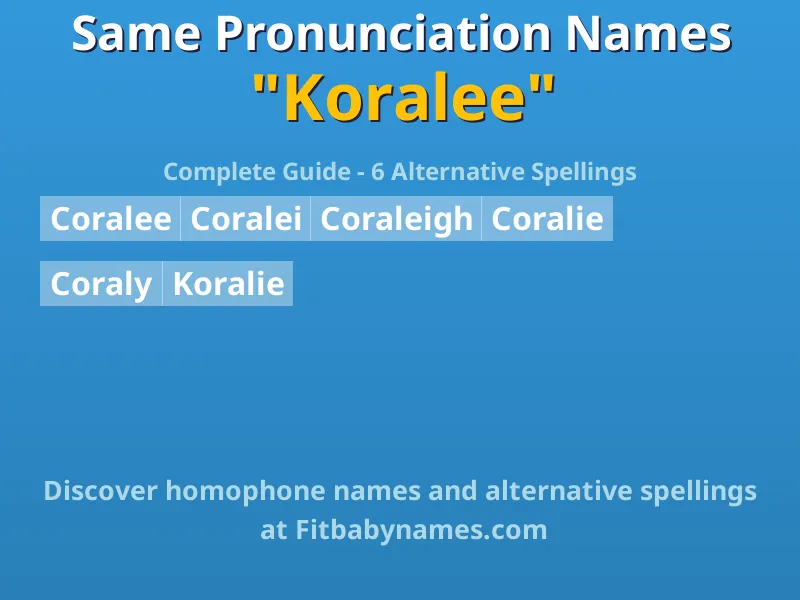 Same Pronunciation Names
"Koralee"

Complete Guide - 6 Alternative Spellings

Coralee Coralei Coraleigh Coralie

Coraly Koralie

Discover homophone names and alternative spellings at Fitbabynames.com